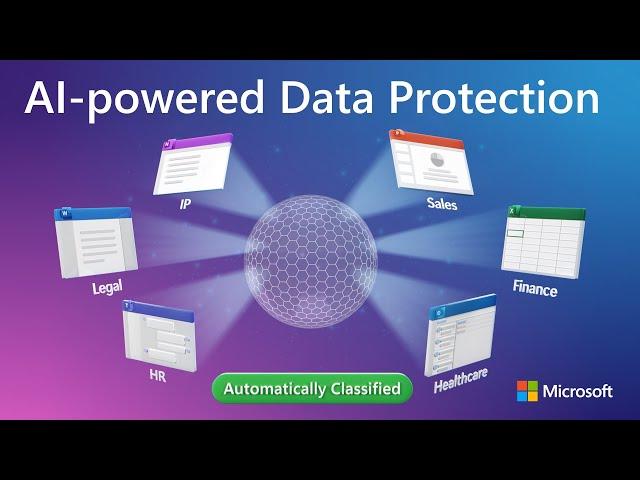 AI-powered Data Protection

IP

Sales

Legal

Finance

HR

Healthcare

Automatically Classified

Microsoft